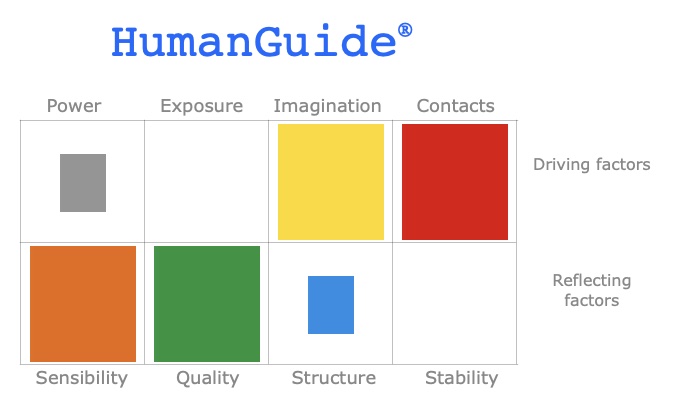 HumanGuide®

Power Exposure Imagination Contacts

Driving factors

Reflecting factors

Sensibility Quality Structure Stability